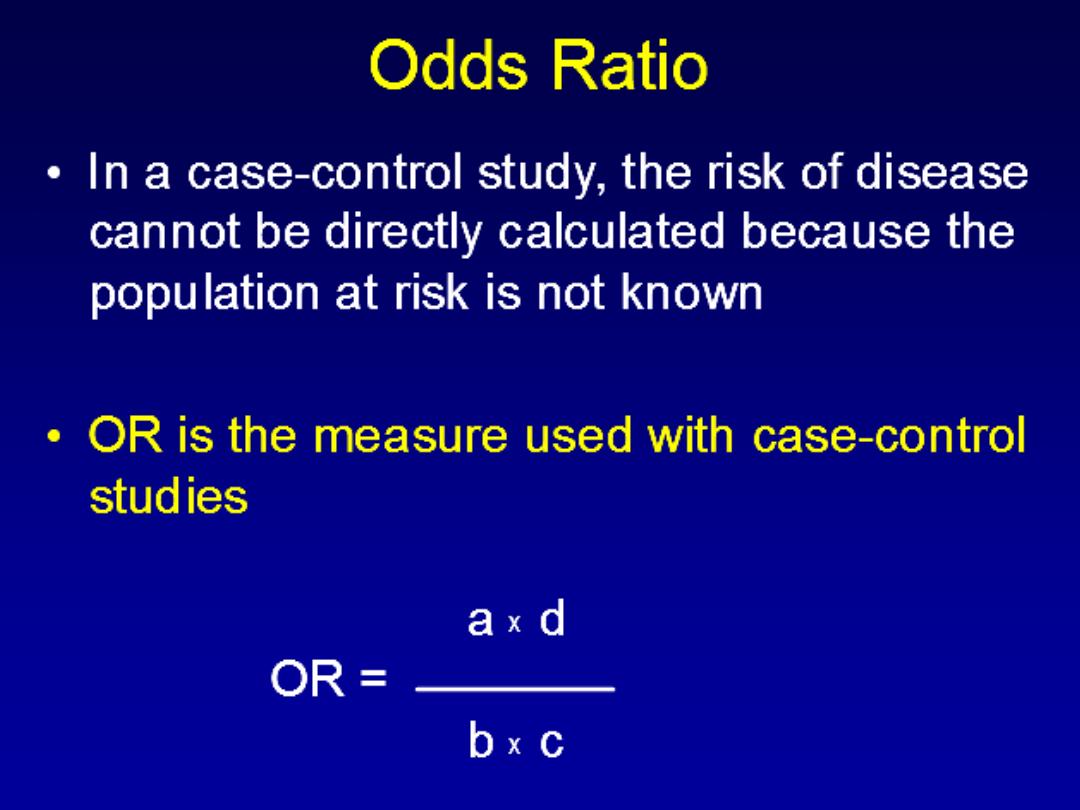 Odds Ratio

• In a case-control study, the risk of disease cannot be directly calculated because the population at risk is not known

• OR is the measure used with case-control studies

$OR = \frac{a \times d}{b \times c}$